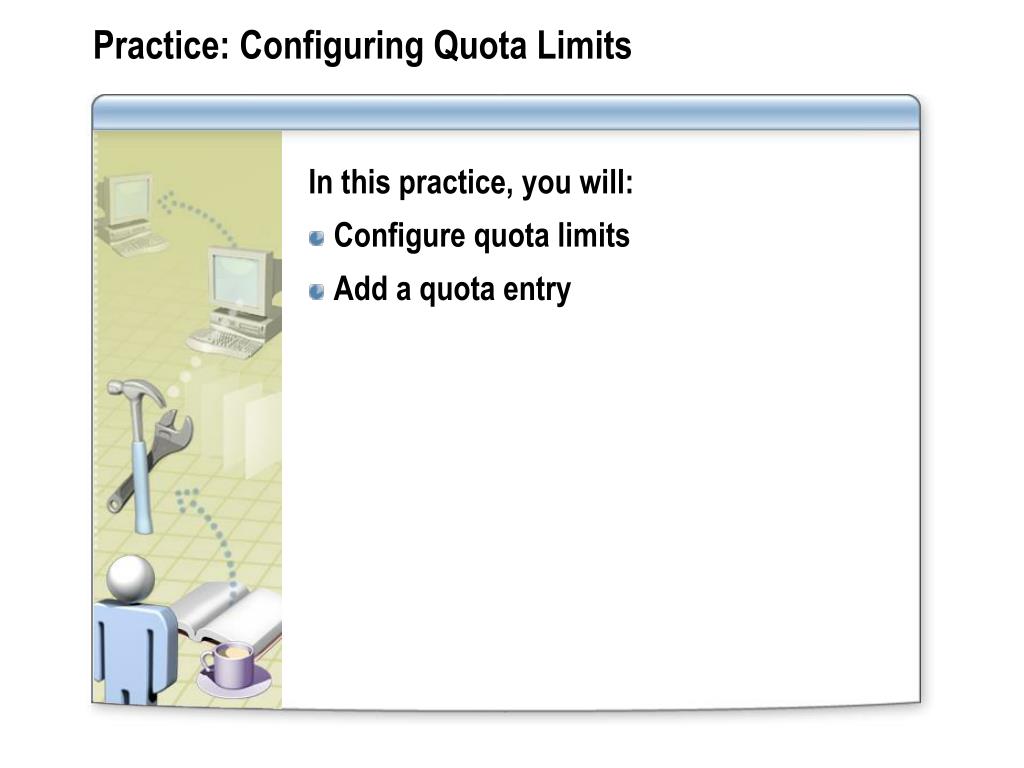 Practice: Configuring Quota Limits

In this practice, you will:

Configure quota limits

Add a quota entry